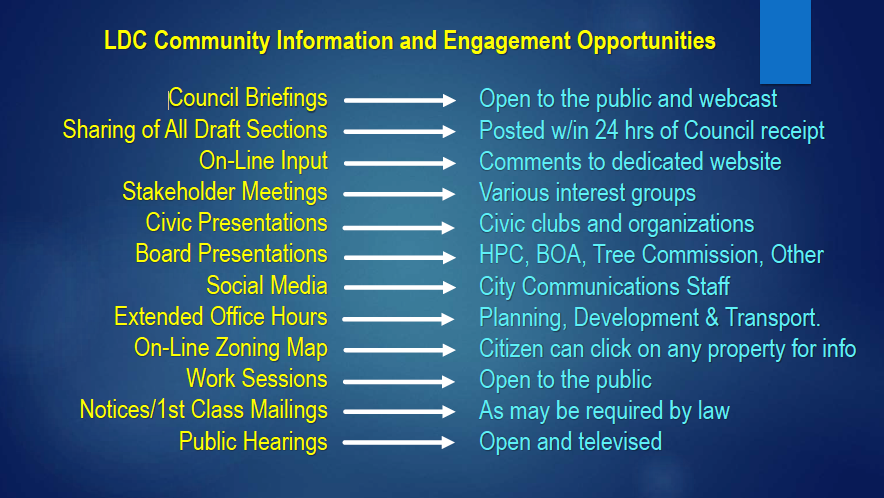 LDC Community Information and Engagement Opportunities

Council Briefings → Open to the public and webcast
Sharing of All Draft Sections → Posted w/in 24 hrs of Council receipt
On-Line Input → Comments to dedicated website
Stakeholder Meetings → Various interest groups
Civic Presentations → Civic clubs and organizations
Board Presentations → HPC, BOA, Tree Commission, Other
Social Media → City Communications Staff
Extended Office Hours → Planning, Development & Transport.
On-Line Zoning Map → Citizen can click on any property for info
Work Sessions → Open to the public
Notices/1st Class Mailings → As may be required by law
Public Hearings → Open and televised